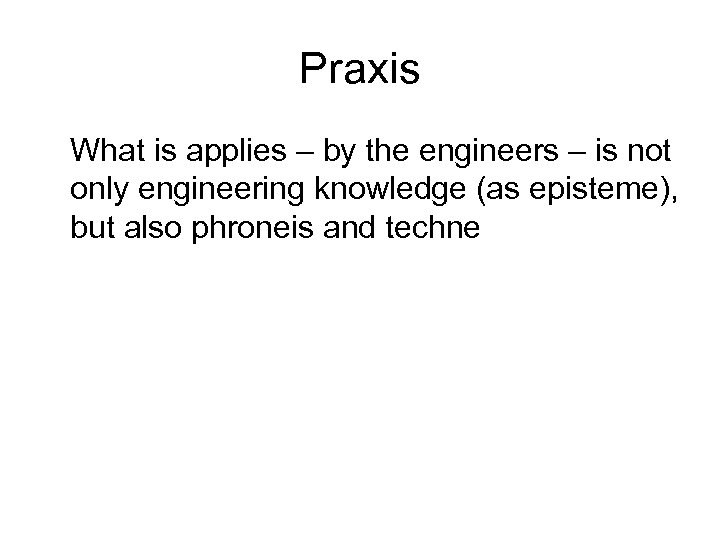 Praxis

What is applies – by the engineers – is not only engineering knowledge (as episteme), but also phroneis and techne